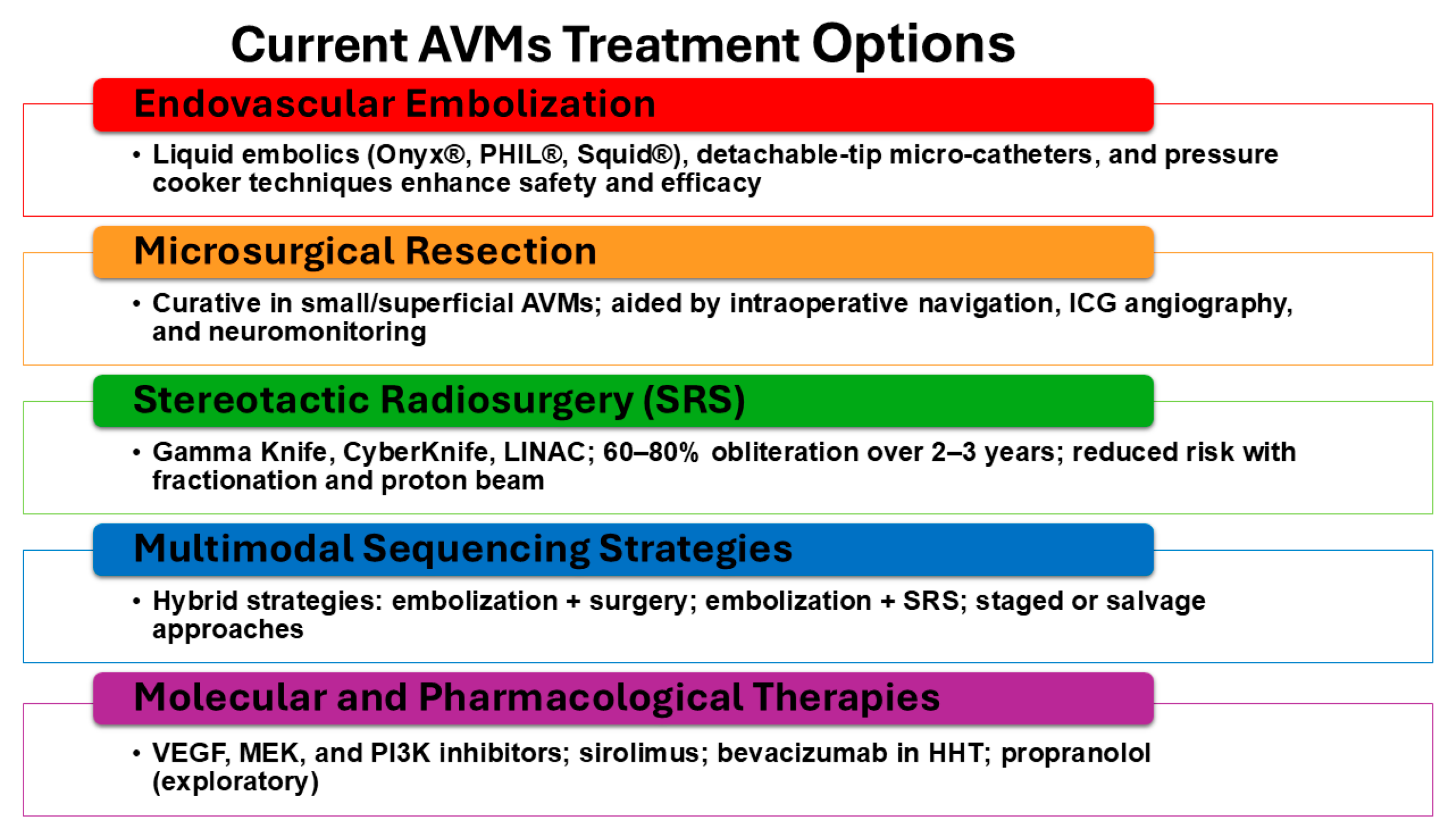 Current AVMs Treatment Options

Endovascular Embolization

• Liquid embolics (Onyx®, PHIL®, Squid®), detachable-tip micro-catheters, and pressure cooker techniques enhance safety and efficacy

Microsurgical Resection

• Curative in small/superficial AVMs; aided by intraoperative navigation, ICG angiography, and neuromonitoring

Stereotactic Radiosurgery (SRS)

• Gamma Knife, CyberKnife, LINAC; 60–80% obliteration over 2–3 years; reduced risk with fractionation and proton beam

Multimodal Sequencing Strategies

• Hybrid strategies: embolization + surgery; embolization + SRS; staged or salvage approaches

Molecular and Pharmacological Therapies

• VEGF, MEK, and PI3K inhibitors; sirolimus; bevacizumab in HHT; propranolol (exploratory)